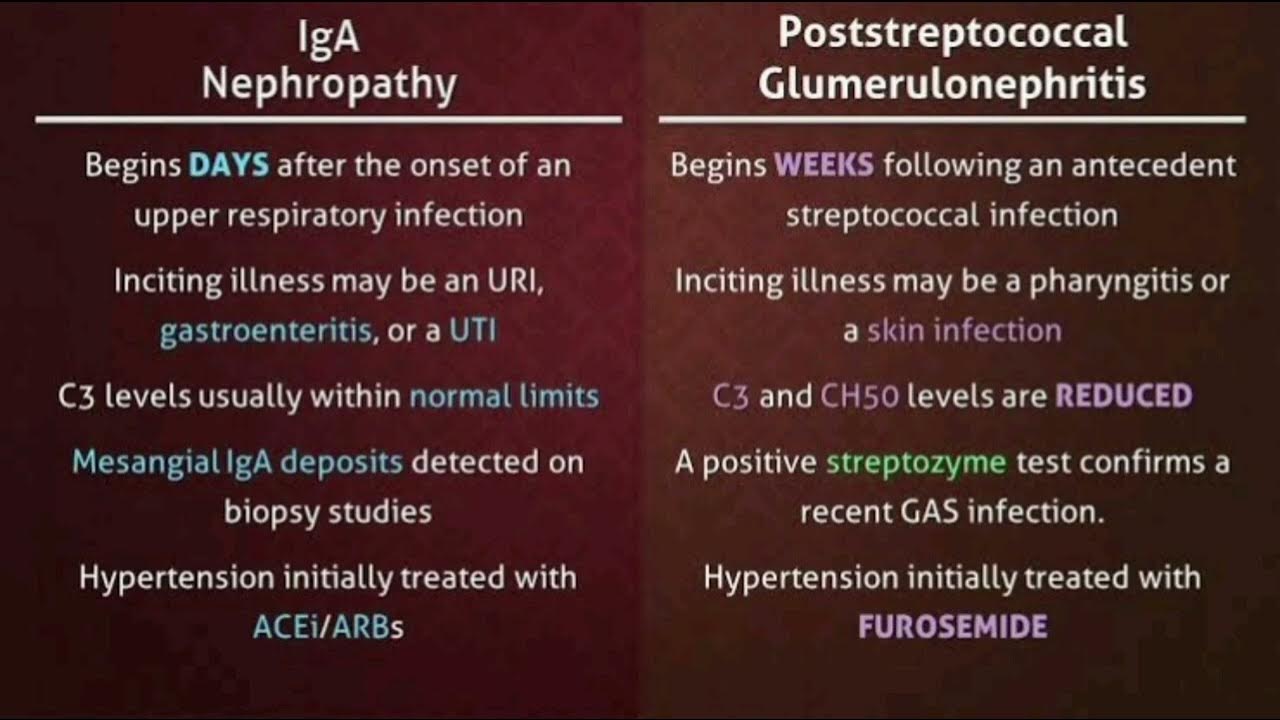 IgA Nephropathy

Begins DAYS after the onset of an upper respiratory infection

Inciting illness may be an URI, gastroenteritis, or a UTI

C3 levels usually within normal limits

Mesangial IgA deposits detected on biopsy studies

Hypertension initially treated with ACEi/ARBs

Poststreptococcal Glumerulonephritis

Begins WEEKS following an antecedent streptococcal infection

Inciting illness may be a pharyngitis or a skin infection

C3 and CH50 levels are REDUCED

A positive streptozyme test confirms a recent GAS infection.

Hypertension initially treated with FUROSEMIDE